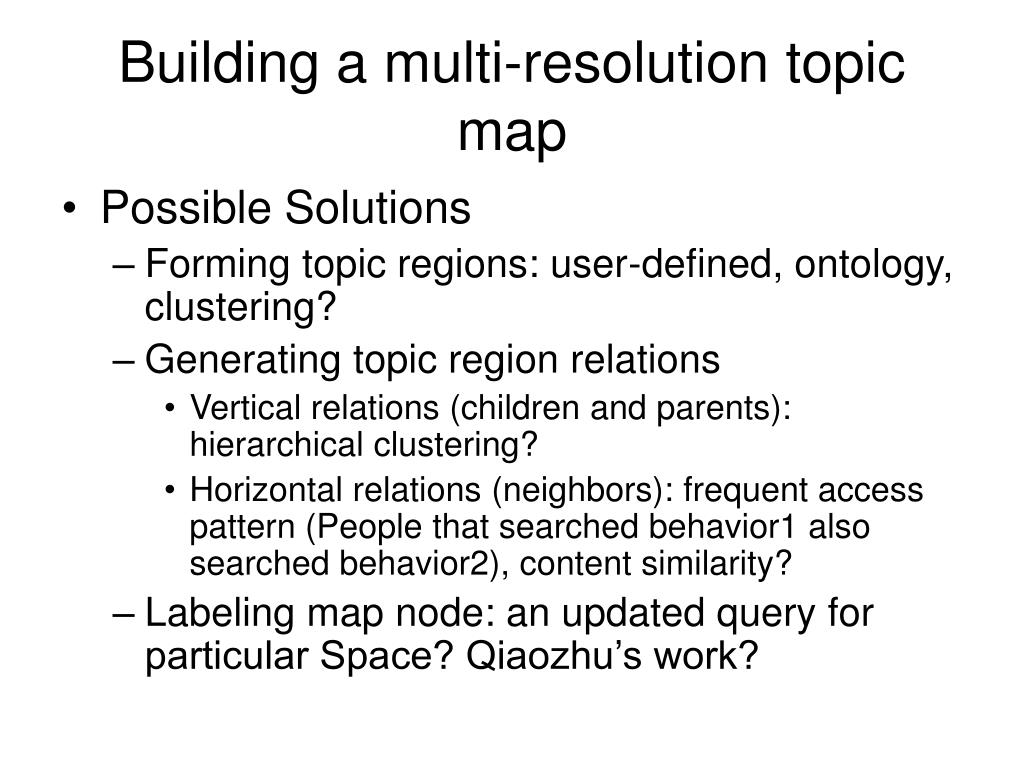 Building a multi-resolution topic map

• Possible Solutions
– Forming topic regions: user-defined, ontology, clustering?
– Generating topic region relations
• Vertical relations (children and parents): hierarchical clustering?
• Horizontal relations (neighbors): frequent access pattern (People that searched behavior1 also searched behavior2), content similarity?
– Labeling map node: an updated query for particular Space? Qiaozhu’s work?